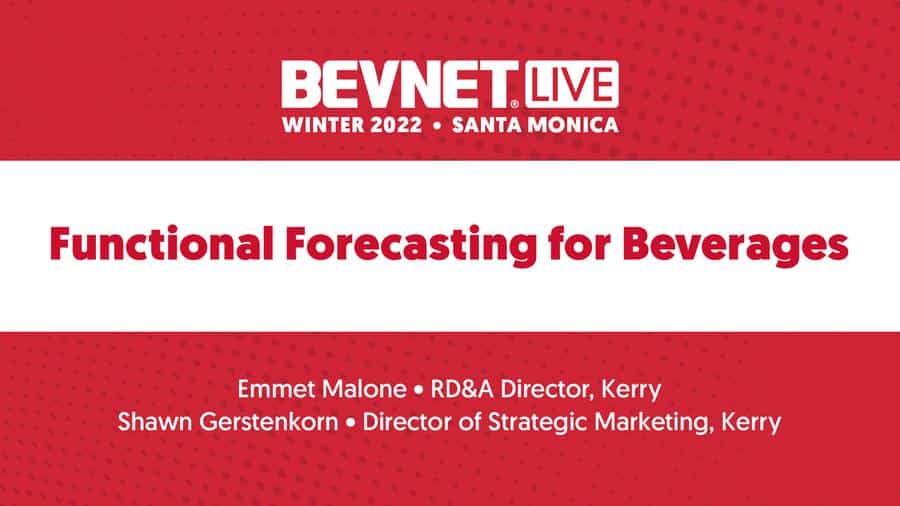 BEVNET® LIVE
WINTER 2022 • SANTA MONICA

Functional Forecasting for Beverages

Emmet Malone • RD&A Director, Kerry
Shawn Gerstenkorn • Director of Strategic Marketing, Kerry